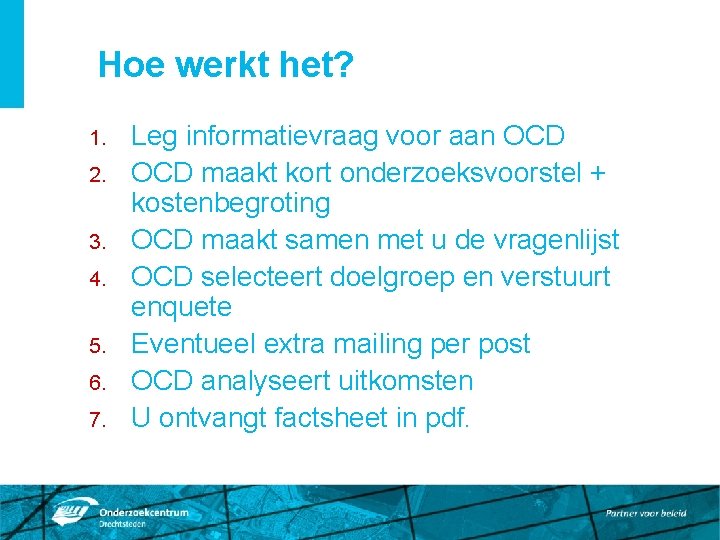 Hoe werkt het?

1. Leg informatievraag voor aan OCD
2. OCD maakt kort onderzoeksvoorstel + kostenbegroting
3. OCD maakt samen met u de vragenlijst
4. OCD selecteert doelgroep en verstuurt enquete
5. Eventueel extra mailing per post
6. OCD analyseert uitkomsten
7. U ontvangt factsheet in pdf.

Onderzoekcentrum Drechtsteden

Partner voor beleid